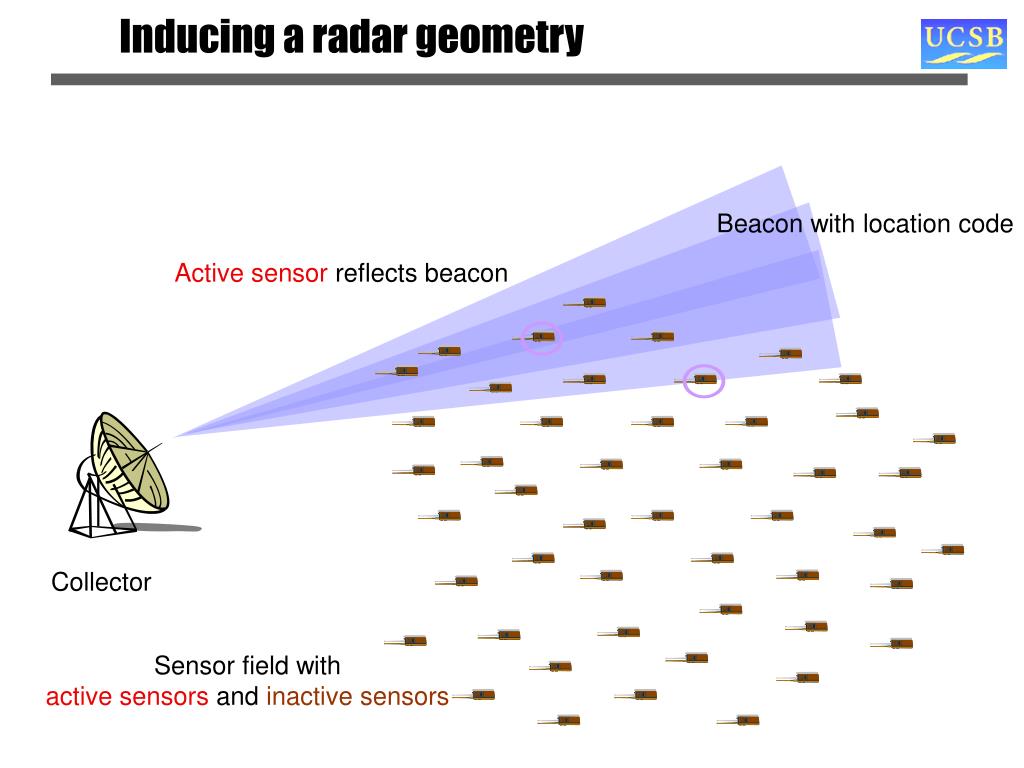 Inducing a radar geometry

UCSB

Beacon with location code

Active sensor reflects beacon

Collector

Sensor field with
active sensors and inactive sensors